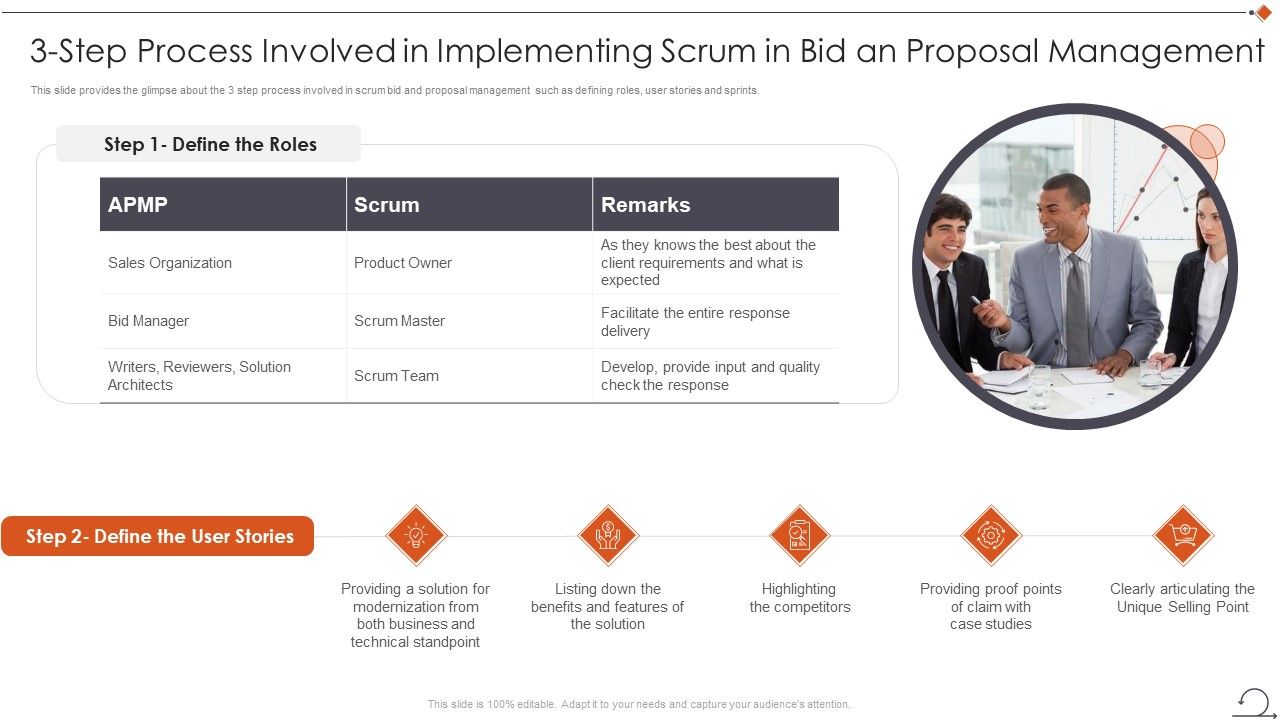 3-Step Process Involved in Implementing Scrum in Bid an Proposal Management

This slide provides the glimpse about the 3 step process involved in scrum bid and proposal management such as defining roles, user stories and sprints.

Step 1- Define the Roles

| APMP | Scrum | Remarks |
|---|---|---|
| Sales Organization | Product Owner | As they knows the best about the client requirements and what is expected |
| Bid Manager | Scrum Master | Facilitate the entire response delivery |
| Writers, Reviewers, Solution Architects | Scrum Team | Develop, provide input and quality check the response |

Step 2- Define the User Stories

Providing a solution for modernization from both business and technical standpoint

Listing down the benefits and features of the solution

Highlighting the competitors

Providing proof points of claim with case studies

Clearly articulating the Unique Selling Point

This slide is 100% editable. Adapt it to your needs and capture your audience's attention.